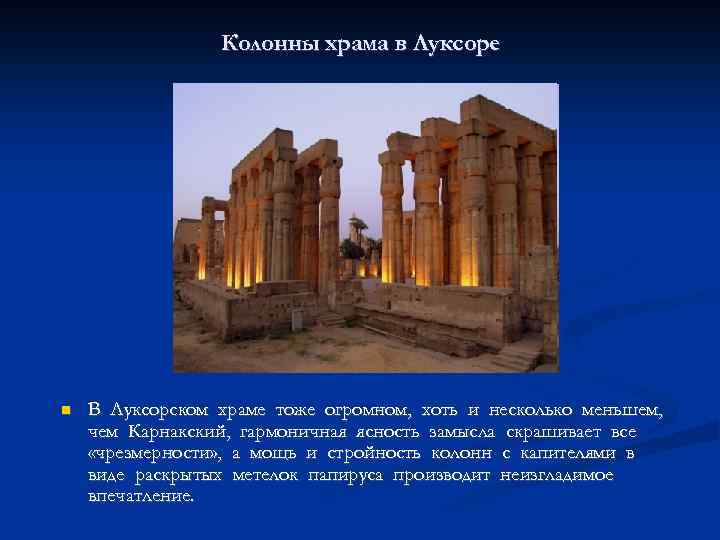 Колонны храма в Луксоре

В Луксорском храме тоже огромном, хоть и несколько меньшем, чем Карнакский, гармоничная ясность замысла скрашивает все «чрезмерности», а мощь и стройность колонн с капителями в виде раскрытых метелок папируса производит неизгладимое впечатление.